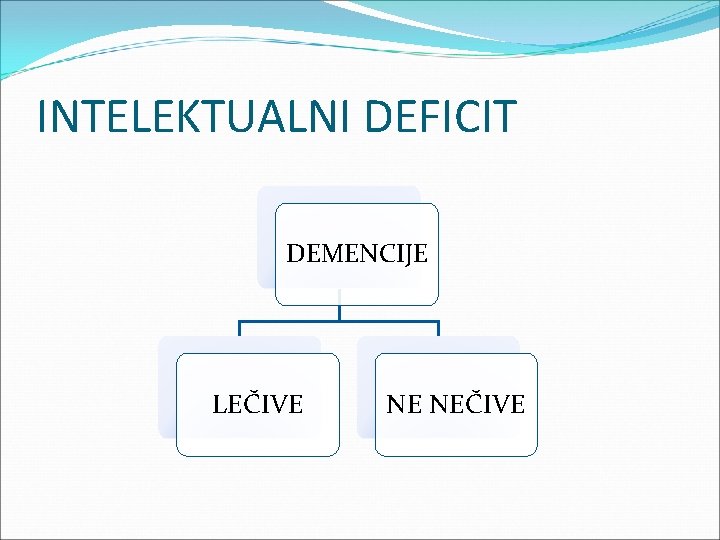 INTELEKTUALNI DEFICIT

DEMENCIJE

LEČIVE

NE NEČIVE